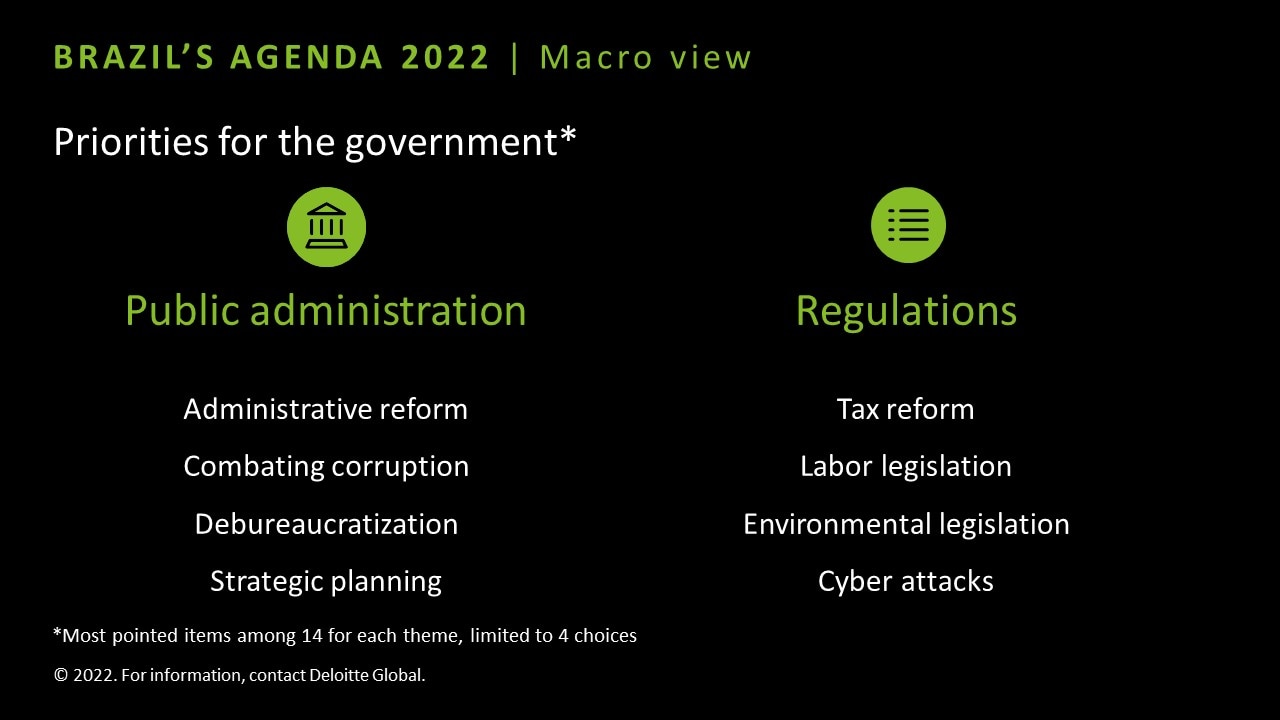 BRAZIL'S AGENDA 2022 | Macro view

Priorities for the government*

Public administration

Administrative reform

Combating corruption

Debureaucratization

Strategic planning

Regulations

Tax reform

Labor legislation

Environmental legislation

Cyber attacks

*Most pointed items among 14 for each theme, limited to 4 choices

© 2022. For information, contact Deloitte Global.